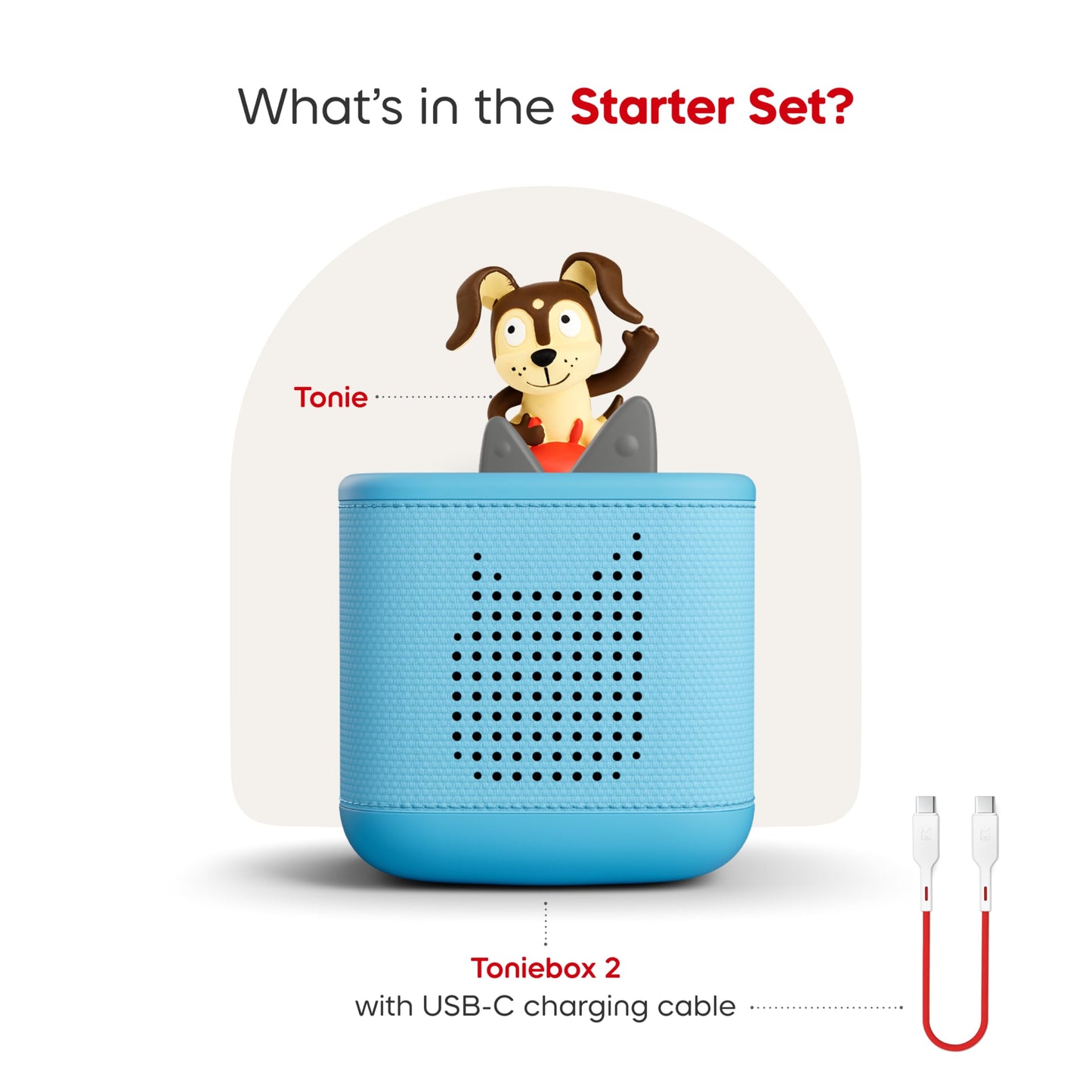 What's in the Starter Set?

Tonie

Toniebox 2
with USB-C charging cable